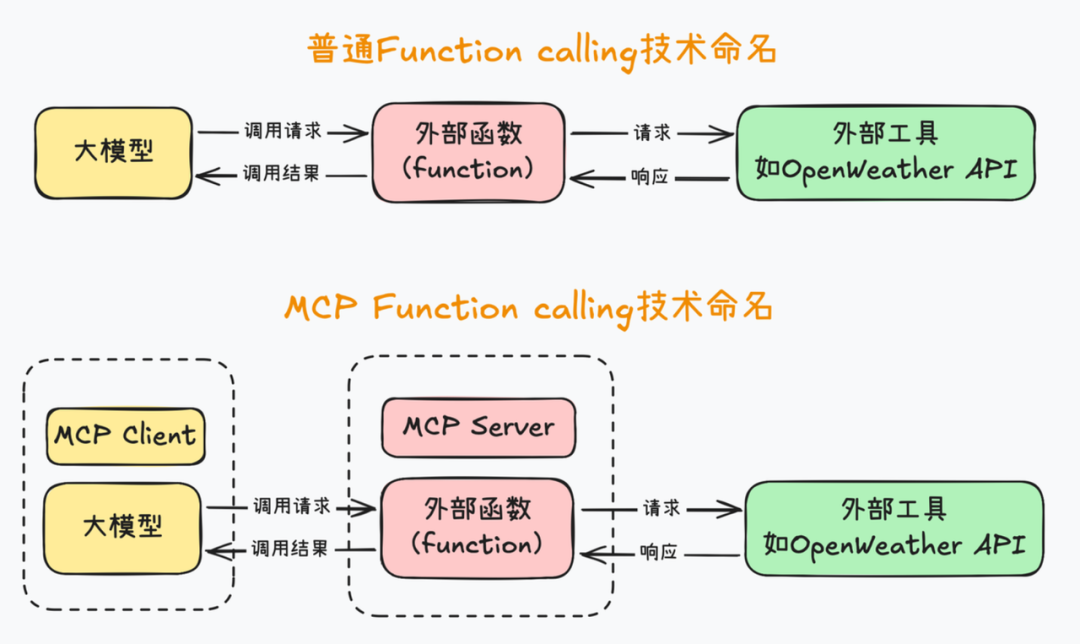 普通Function calling技术命名

大模型

调用请求

调用结果

外部函数
(function)

请求

响应

外部工具
如OpenWeather API

MCP Function calling技术命名

MCP Client

大模型

调用请求

调用结果

MCP Server

外部函数
(function)

请求

响应

外部工具
如OpenWeather API